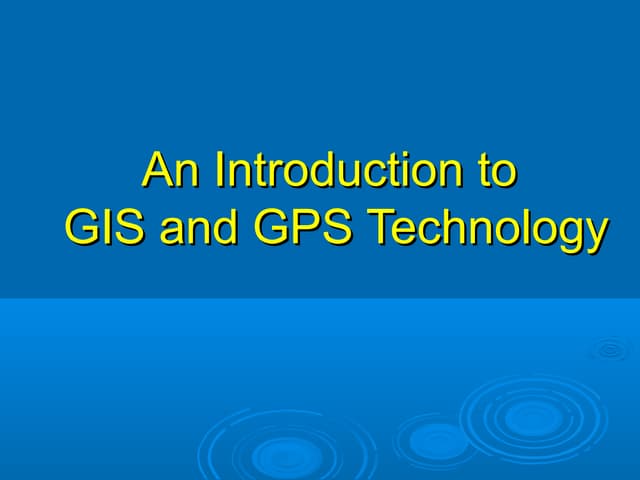 An Introduction to
GIS and GPS Technology